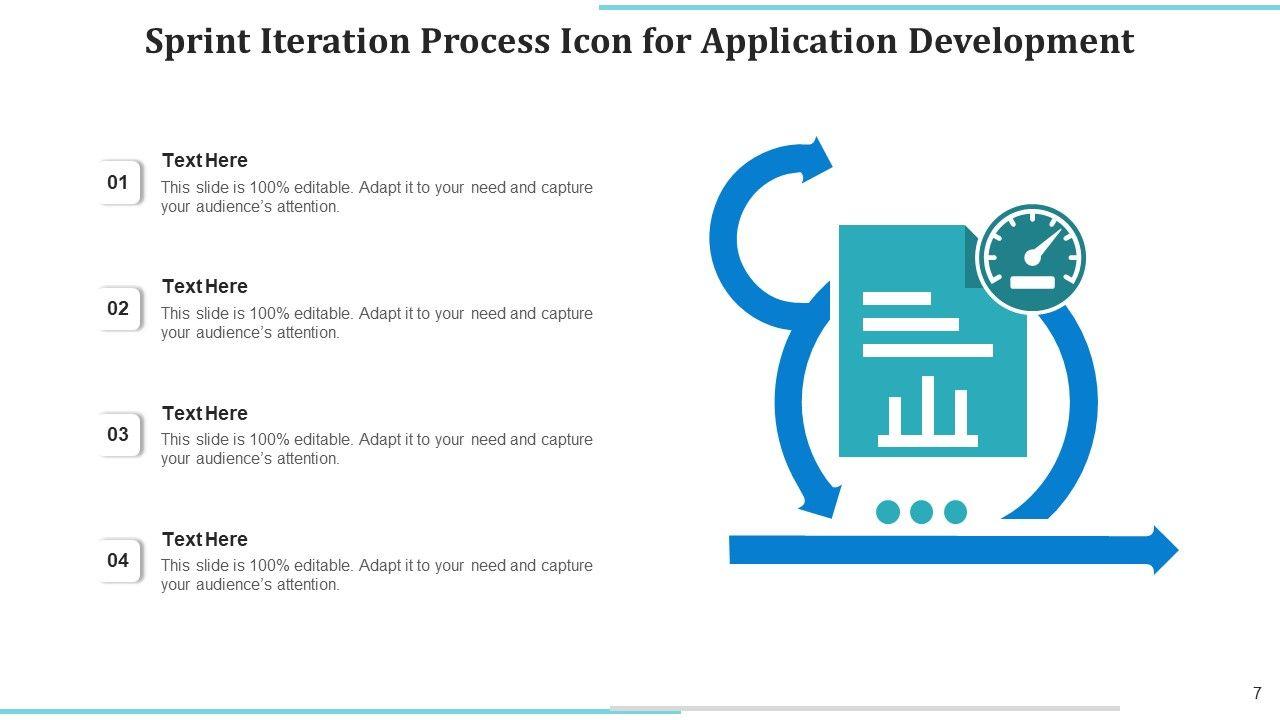 Sprint Iteration Process Icon for Application Development

01
Text Here
This slide is 100% editable. Adapt it to your need and capture your audience's attention.

02
Text Here
This slide is 100% editable. Adapt it to your need and capture your audience's attention.

03
Text Here
This slide is 100% editable. Adapt it to your need and capture your audience's attention.

04
Text Here
This slide is 100% editable. Adapt it to your need and capture your audience's attention.

7